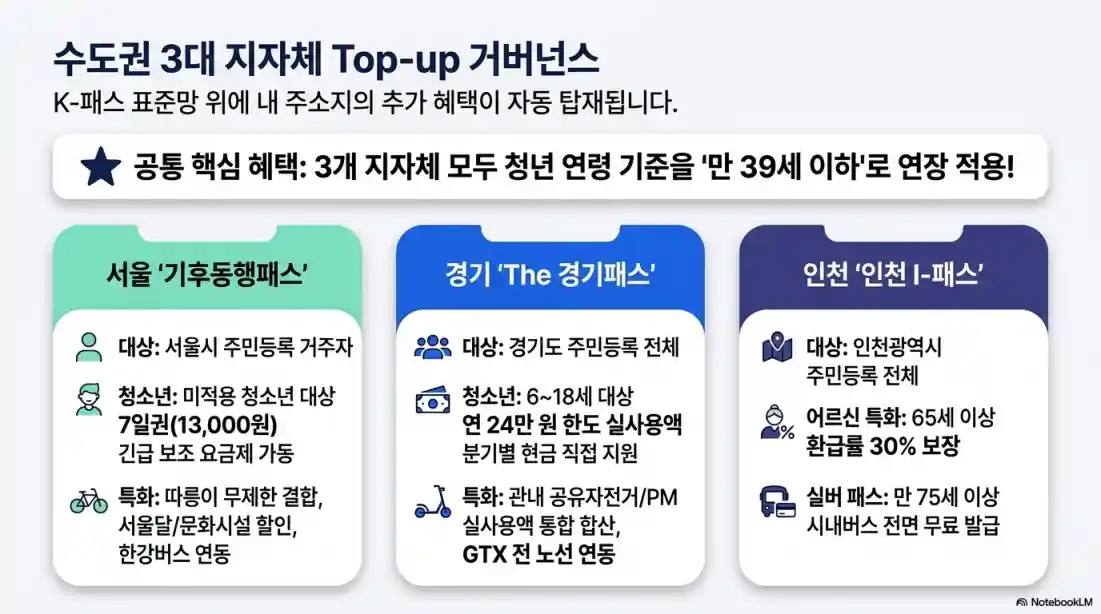 수도권 3대 지자체 Top-up 거버넌스

K-패스 표준망 위에 내 주소지의 추가 혜택이 자동 탑재됩니다.

공통 핵심 혜택: 3개 지자체 모두 청년 연령 기준을 '만 39세 이하'로 연장 적용!

서울 '기후동행패스'

대상: 서울시 주민등록 거주자

청소년: 미적용 청소년 대상 7일권(13,000원) 긴급 보조 요금제 가동

특화: 따릉이 무제한 결합, 서울달/문화시설 할인, 한강버스 연동

경기 'The 경기패스'

대상: 경기도 주민등록 전체

청소년: 6~18세 대상 연 24만 원 한도 실사용액 분기별 현금 직접 지원

특화: 관내 공유자전거/PM 실사용액 통합 합산, GTX 전 노선 연동

인천 '인천 I-패스'

대상: 인천광역시 주민등록 전체

어르신 특화: 65세 이상 환급률 30% 보장

실버 패스: 만 75세 이상 시내버스 전면 무료 발급

NotebookLM